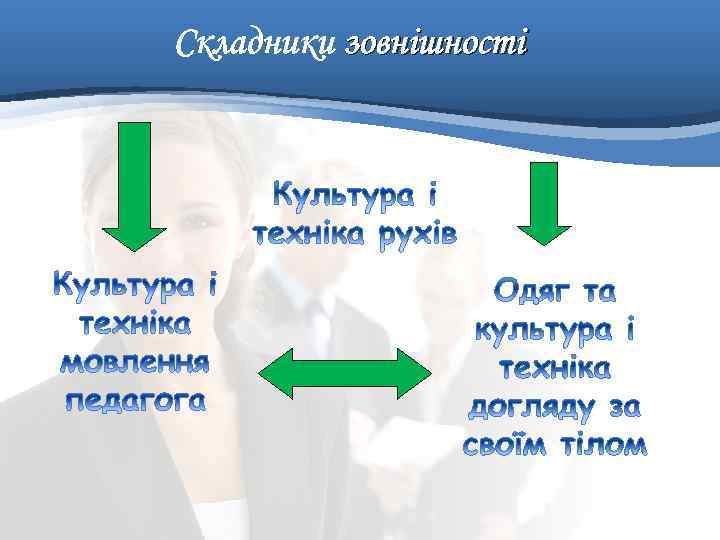 Складники зовнішності

Культура і техніка рухів

Культура і техніка мовлення педагога

Одяг та культура і техніка догляду за своїм тілом